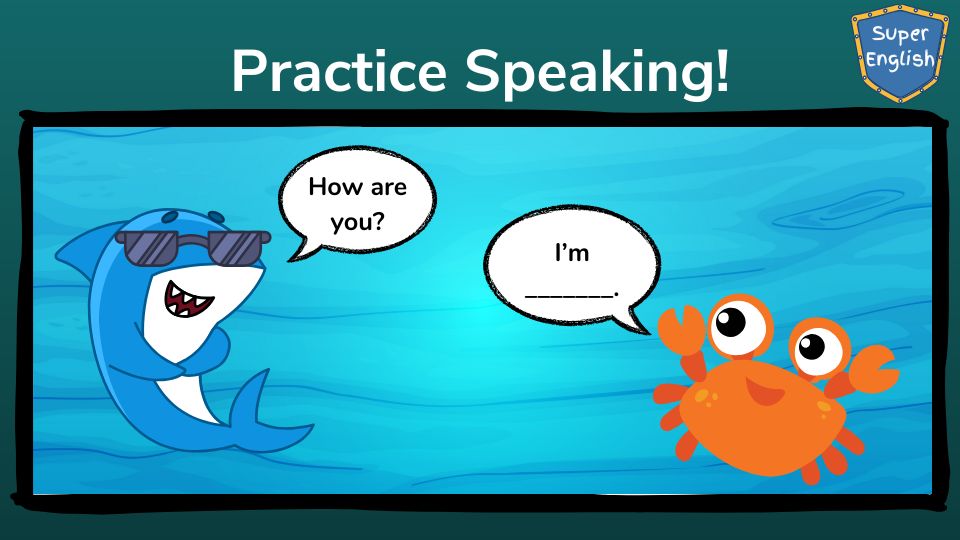 Practice Speaking!

Super English

How are you?

I'm _______.